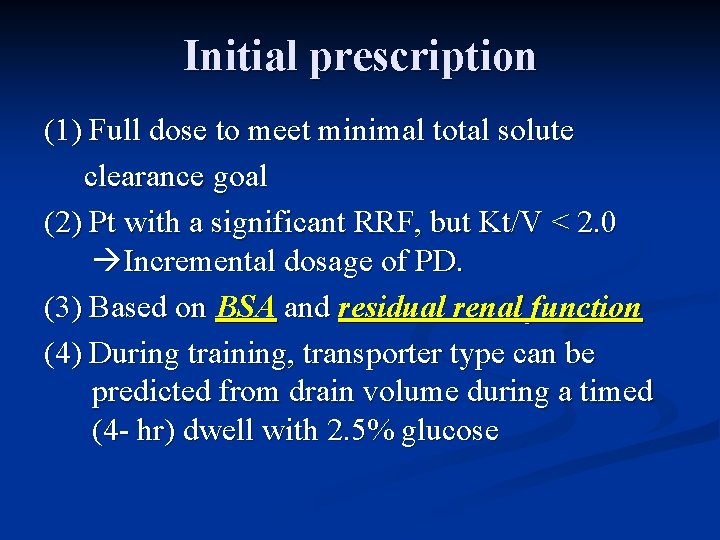 Initial prescription

(1) Full dose to meet minimal total solute clearance goal

(2) Pt with a significant RRF, but Kt/V < 2.0 →Incremental dosage of PD.

(3) Based on BSA and residual renal function

(4) During training, transporter type can be predicted from drain volume during a timed (4- hr) dwell with 2.5% glucose